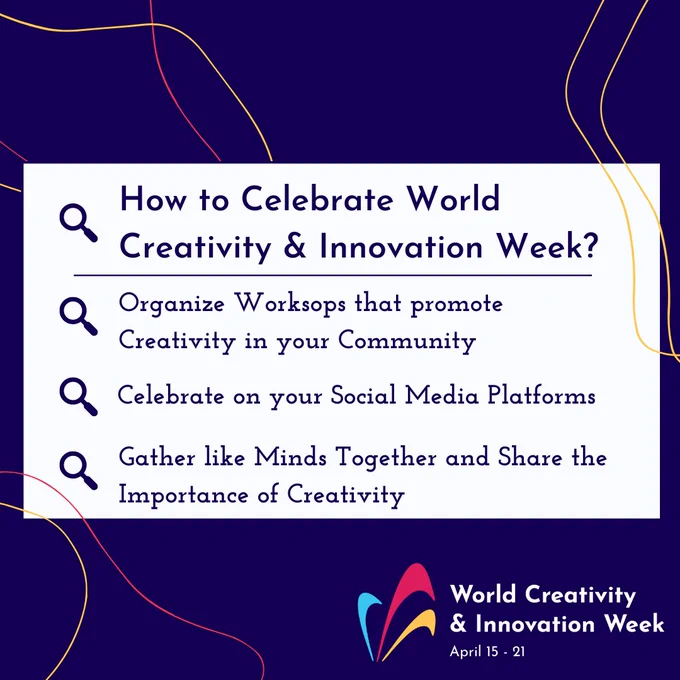 How to Celebrate World Creativity & Innovation Week?

Organize Worksops that promote Creativity in your Community

Celebrate on your Social Media Platforms

Gather like Minds Together and Share the Importance of Creativity

World Creativity & Innovation Week
April 15 - 21